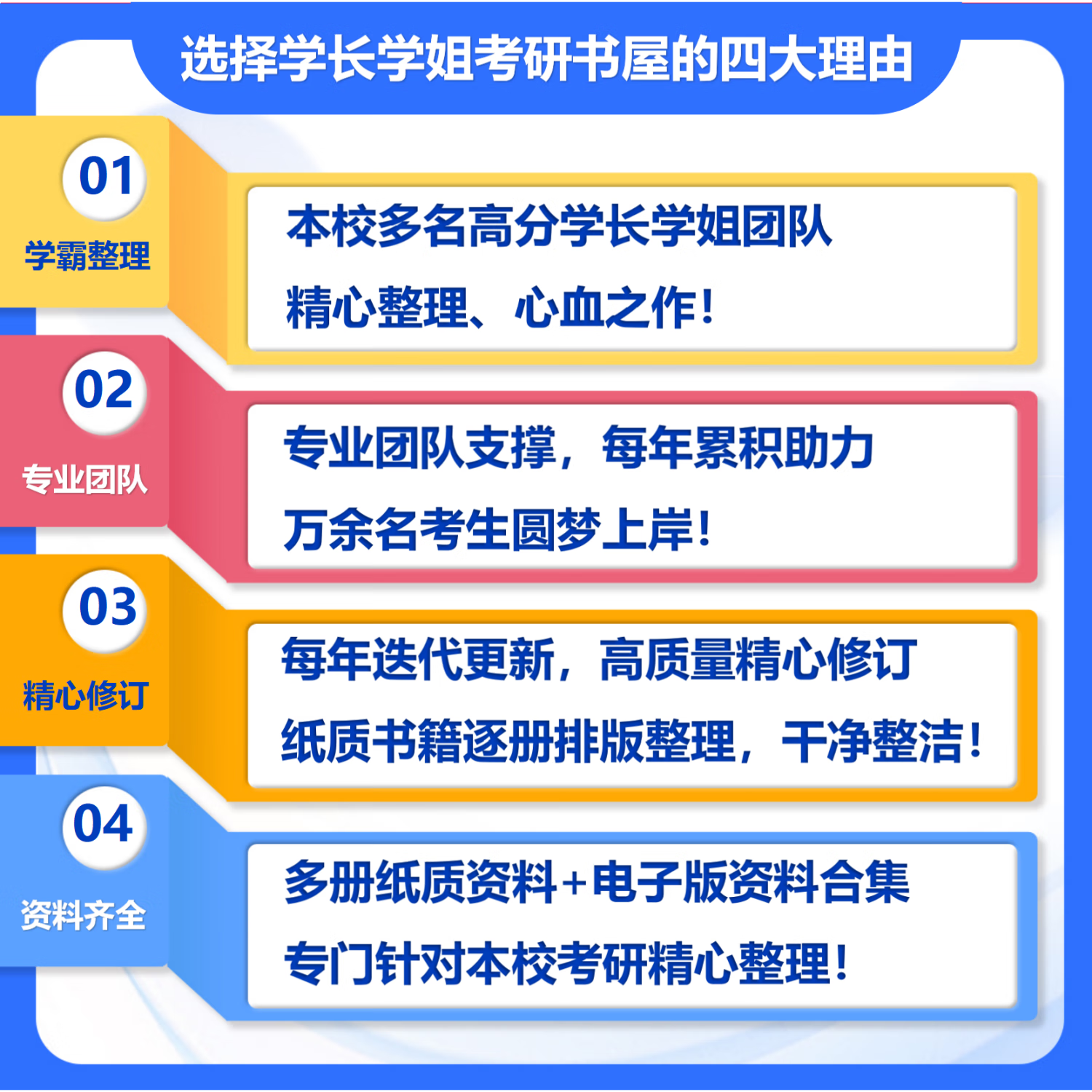 选择学长学姐考研书屋的四大理由

01
学霸整理

本校多名高分学长学姐团队
精心整理、心血之作！

02
专业团队

专业团队支撑，每年累积助力
万余名考生圆梦上岸！

03
精心修订

每年迭代更新，高质量精心修订
纸质书籍逐册排版整理，干净整洁！

04
资料齐全

多册纸质资料+电子版资料合集
专门针对本校考研精心整理！